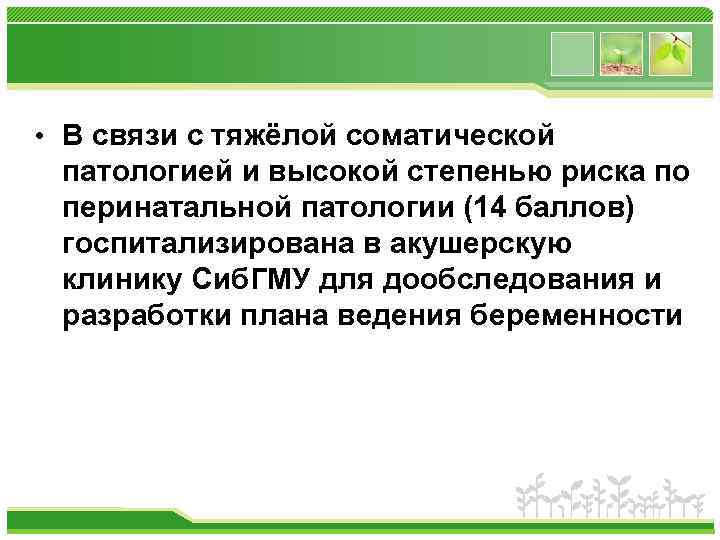 • В связи с тяжёлой соматической патологией и высокой степенью риска по перинатальной патологии (14 баллов) госпитализирована в акушерскую клинику СибГМУ для дообследования и разработки плана ведения беременности